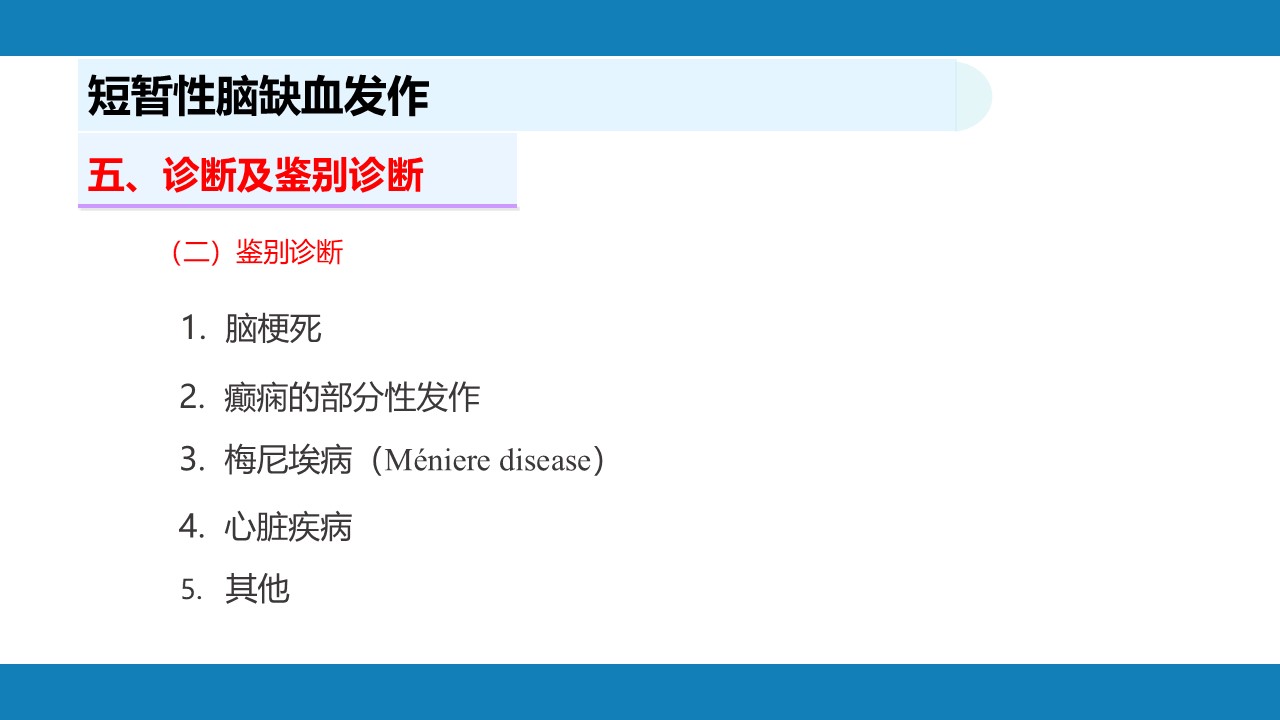 短暂性脑缺血发作

五、诊断及鉴别诊断

（二）鉴别诊断

1. 脑梗死

2. 癫痫的部分性发作

3. 梅尼埃病（Méniere disease）

4. 心脏疾病

5. 其他